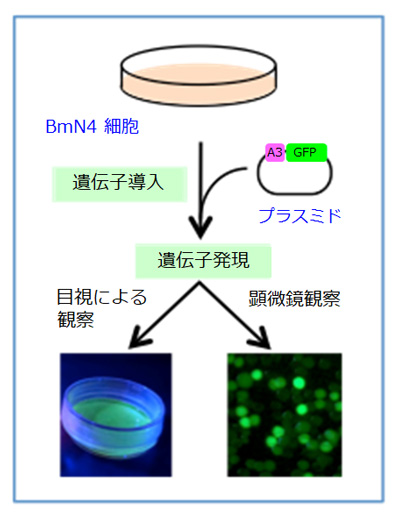 BmN4 細胞

A3 GFP

遺伝子導入

プラスミド

遺伝子発現

目視による観察

顕微鏡観察